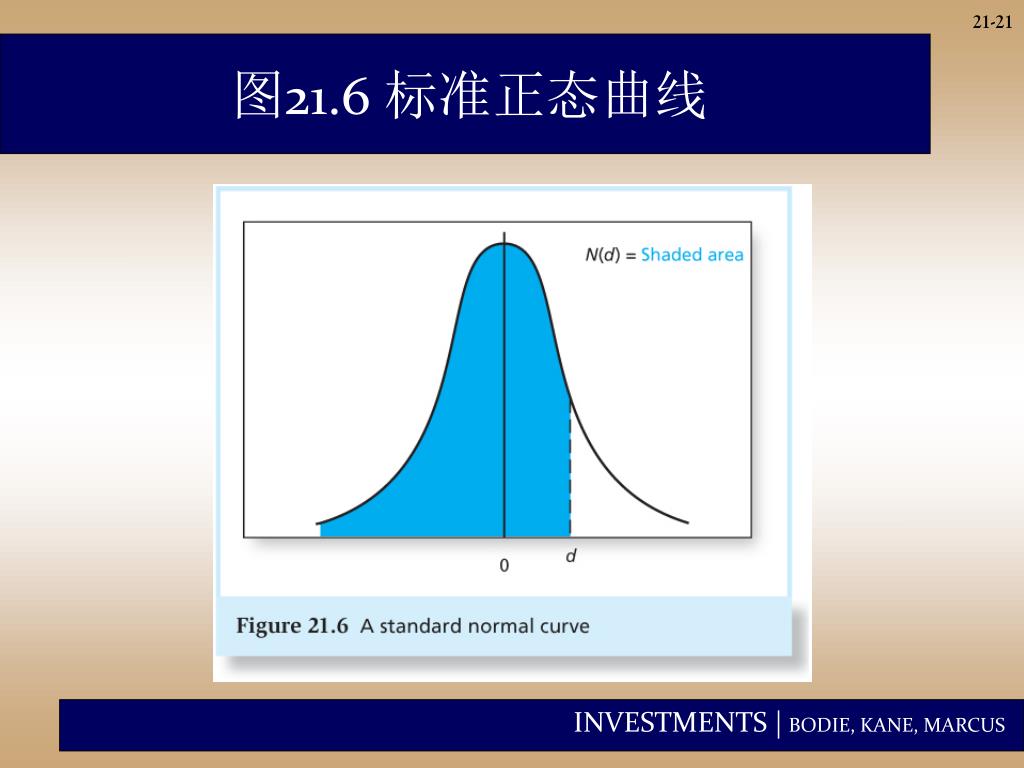 21-21

图21.6 标准正态曲线

$N(d)$ = Shaded area

0

$d$

Figure 21.6 A standard normal curve

INVESTMENTS | BODIE, KANE, MARCUS